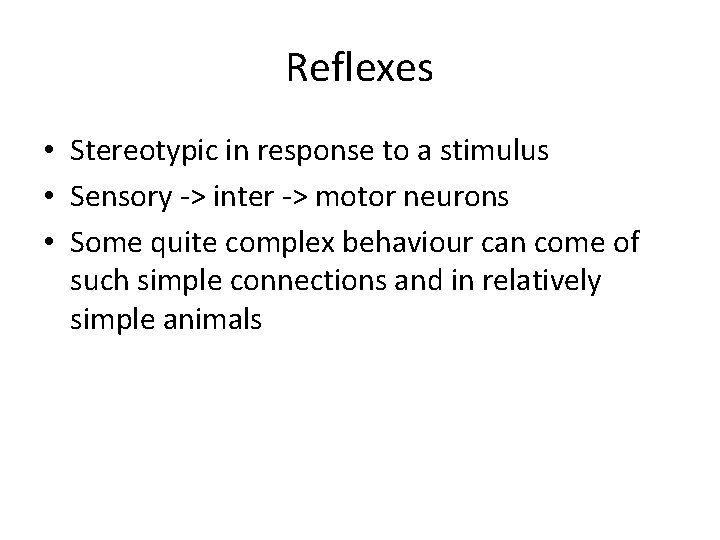 Reflexes

• Stereotypic in response to a stimulus
• Sensory -> inter -> motor neurons
• Some quite complex behaviour can come of such simple connections and in relatively simple animals